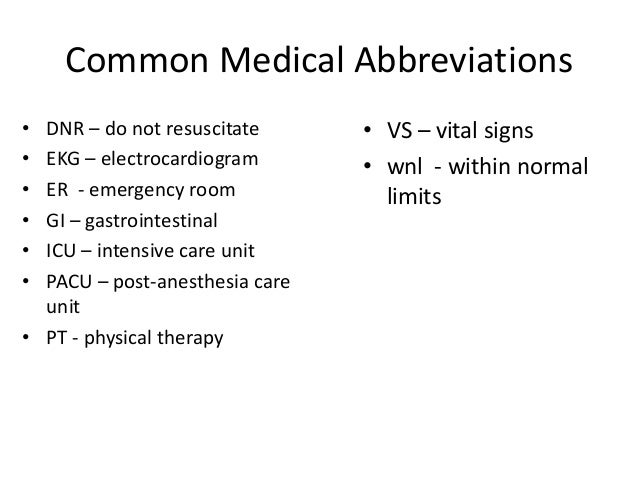 Common Medical Abbreviations

• DNR – do not resuscitate
• EKG – electrocardiogram
• ER - emergency room
• GI – gastrointestinal
• ICU – intensive care unit
• PACU – post-anesthesia care unit
• PT - physical therapy

• VS – vital signs
• wnl - within normal limits